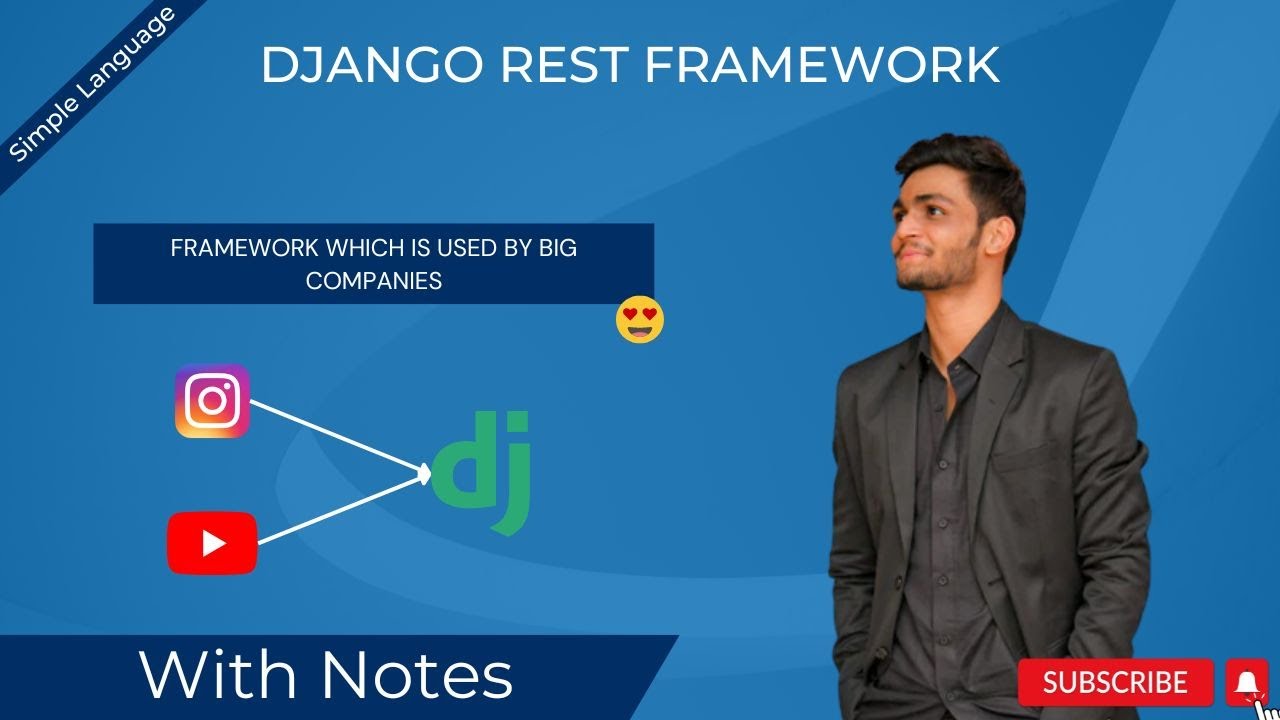 Simple Language

DJANGO REST FRAMEWORK

FRAMEWORK WHICH IS USED BY BIG COMPANIES

dj

With Notes

SUBSCRIBE